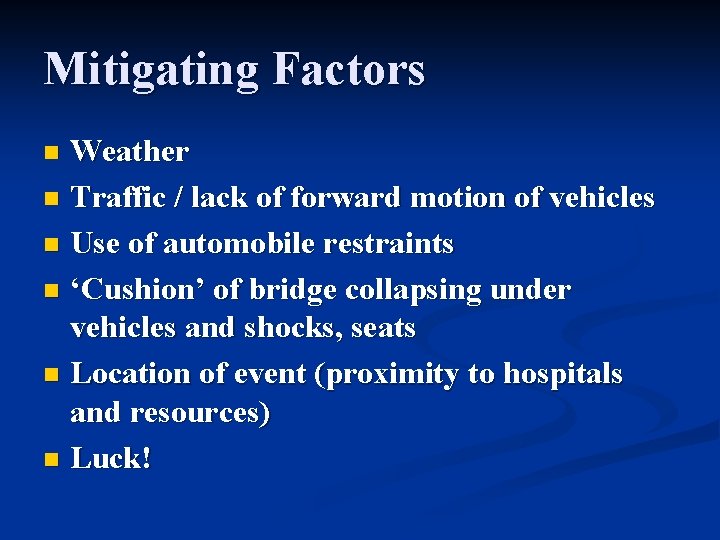 Mitigating Factors

- Weather
- Traffic / lack of forward motion of vehicles
- Use of automobile restraints
- ‘Cushion’ of bridge collapsing under vehicles and shocks, seats
- Location of event (proximity to hospitals and resources)
- Luck!